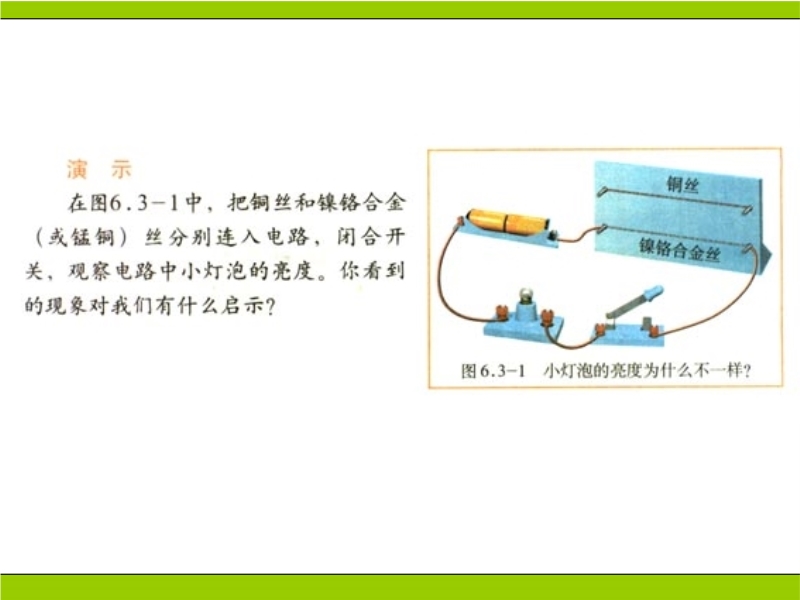 演　示

在图6.3－1中，把铜丝和镍铬合金（或锰铜）丝分别连入电路，闭合开关，观察电路中小灯泡的亮度。你看到的现象对我们有什么启示？

铜丝

镍铬合金丝

图 6.3－1　小灯泡的亮度为什么不一样？